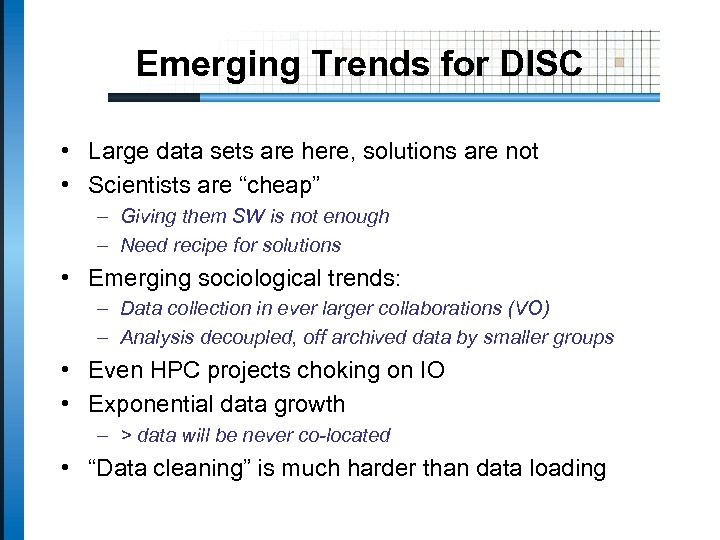 Emerging Trends for DISC

• Large data sets are here, solutions are not
• Scientists are “cheap”
– Giving them SW is not enough
– Need recipe for solutions
• Emerging sociological trends:
– Data collection in ever larger collaborations (VO)
– Analysis decoupled, off archived data by smaller groups
• Even HPC projects choking on IO
• Exponential data growth
– > data will be never co-located
• “Data cleaning” is much harder than data loading